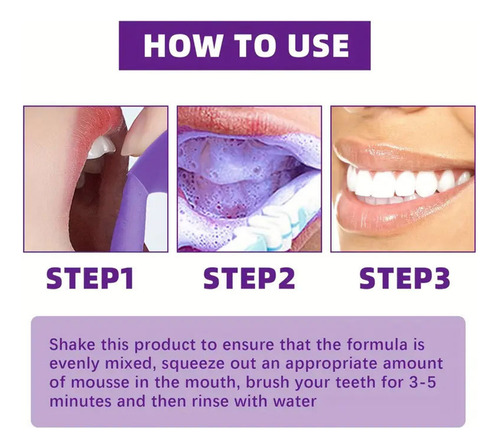 HOW TO USE

STEP1

STEP2

STEP3

Shake this product to ensure that the formula is evenly mixed, squeeze out an appropriate amount of mousse in the mouth, brush your teeth for 3-5 minutes and then rinse with water